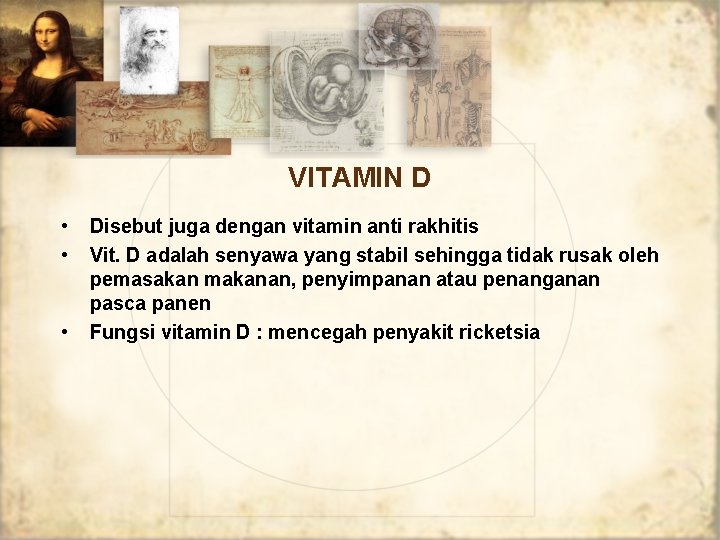 VITAMIN D

• Disebut juga dengan vitamin anti rakhitis
• Vit. D adalah senyawa yang stabil sehingga tidak rusak oleh pemasakan makanan, penyimpanan atau penanganan pasca panen
• Fungsi vitamin D : mencegah penyakit ricketsia